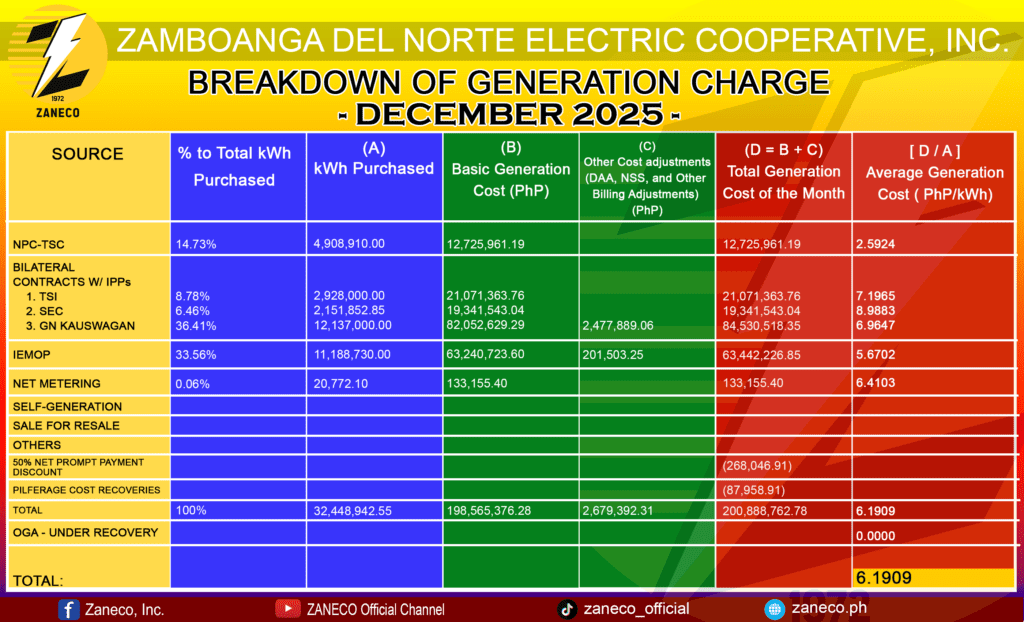 1972
ZANECO

ZAMBOANGA DEL NORTE ELECTRIC COOPERATIVE, INC.

BREAKDOWN OF GENERATION CHARGE
- DECEMBER 2025 -

| SOURCE | % to Total kWh Purchased | (A) kWh Purchased | (B) Basic Generation Cost (PhP) | (C) Other Cost adjustments (DAA, NSS, and Other Billing Adjustments) (PhP) | (D = B + C) Total Generation Cost of the Month | [ D / A ] Average Generation Cost ( PhP/kWh) |
|---|---|---|---|---|---|---|
| NPC-TSC | 14.73% | 4,908,910.00 | 12,725,961.19 | | 12,725,961.19 | 2.5924 |
| BILATERAL CONTRACTS W/ IPPs | | | | | | |
| 1. TSI | 8.78% | 2,928,000.00 | 21,071,363.76 | | 21,071,363.76 | 7.1965 |
| 2. SEC | 6.46% | 2,151,852.85 | 19,341,543.04 | | 19,341,543.04 | 8.9883 |
| 3. GN KAUSWAGAN | 36.41% | 12,137,000.00 | 82,052,629.29 | 2,477,889.06 | 84,530,518.35 | 6.9647 |
| IEMOP | 33.56% | 11,188,730.00 | 63,240,723.60 | 201,503.25 | 63,442,226.85 | 5.6702 |
| NET METERING | 0.06% | 20,772.10 | 133,155.40 | | 133,155.40 | 6.4103 |
| SELF-GENERATION | | | | | | |
| SALE FOR RESALE | | | | | | |
| OTHERS | | | | | | |
| 50% NET PROMPT PAYMENT DISCOUNT | | | | | (268,046.91) | |
| PILFERAGE COST RECOVERIES | | | | | (87,958.91) | |
| TOTAL | 100% | 32,448,942.55 | 198,565,376.28 | 2,679,392.31 | 200,888,762.78 | 6.1909 |
| OGA - UNDER RECOVERY | | | | | | 0.0000 |
| TOTAL: | | | | | | 6.1909 |

Zaneco, Inc.
ZANECO Official Channel
zaneco_official
zaneco.ph